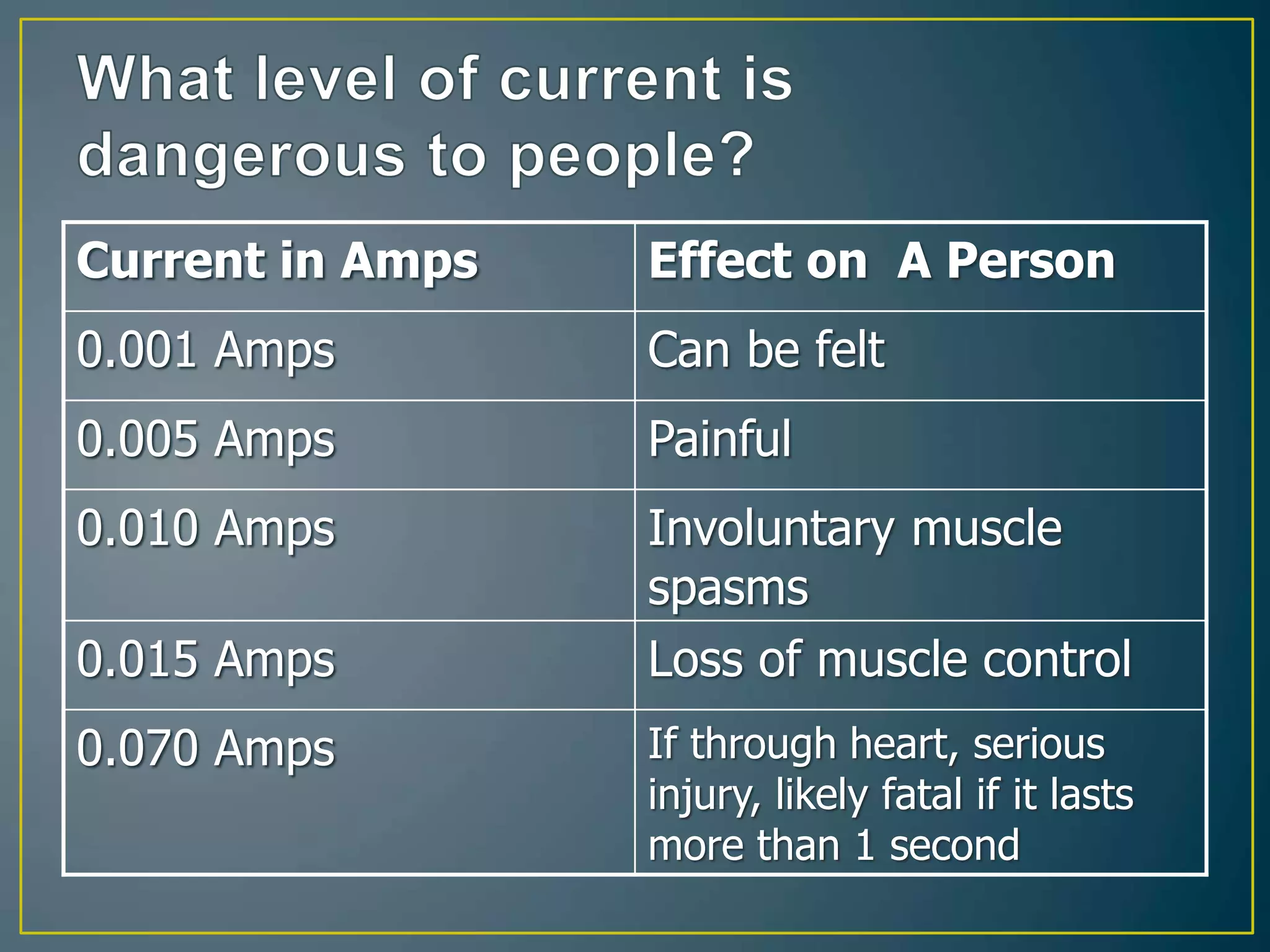 What level of current is dangerous to people?

| Current in Amps | Effect on  A Person |
|---|---|
| 0.001 Amps | Can be felt |
| 0.005 Amps | Painful |
| 0.010 Amps | Involuntary muscle spasms |
| 0.015 Amps | Loss of muscle control |
| 0.070 Amps | If through heart, serious injury, likely fatal if it lasts more than 1 second |